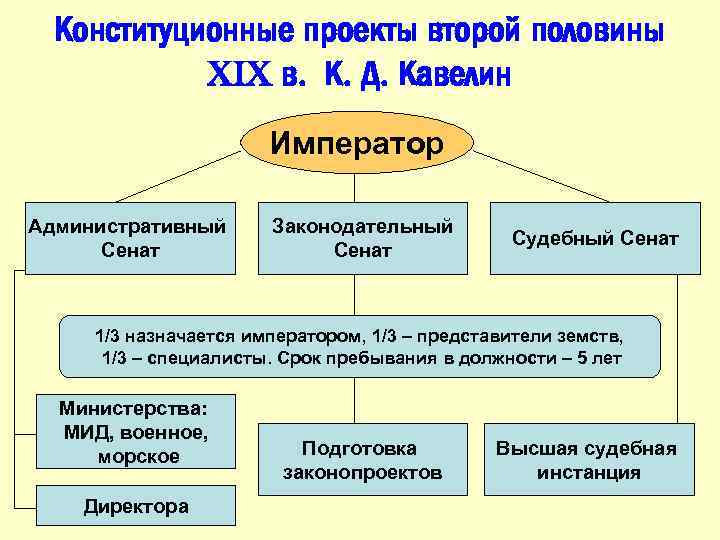 Конституционные проекты второй половины XIX в. К. Д. Кавелин

Император

Административный Сенат

Законодательный Сенат

Судебный Сенат

1/3 назначается императором, 1/3 – представители земств, 1/3 – специалисты. Срок пребывания в должности – 5 лет

Министерства: МИД, военное, морское

Директора

Подготовка законопроектов

Высшая судебная инстанция